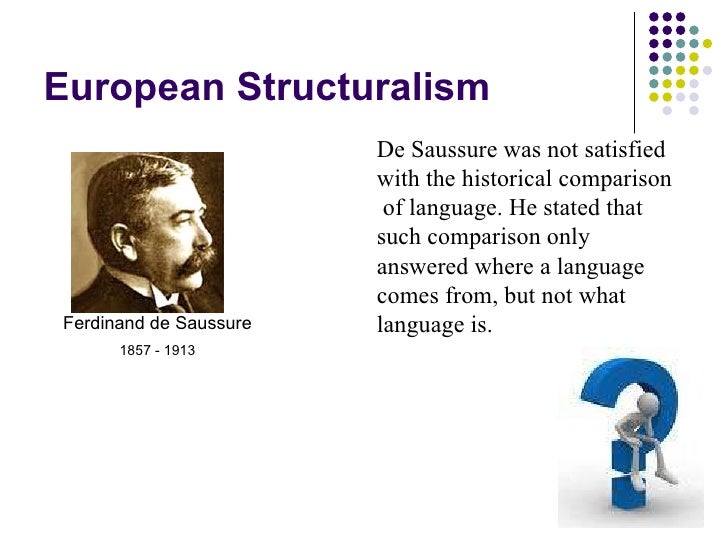 European Structuralism

Ferdinand de Saussure

1857 - 1913

De Saussure was not satisfied with the historical comparison of language. He stated that such comparison only answered where a language comes from, but not what language is.